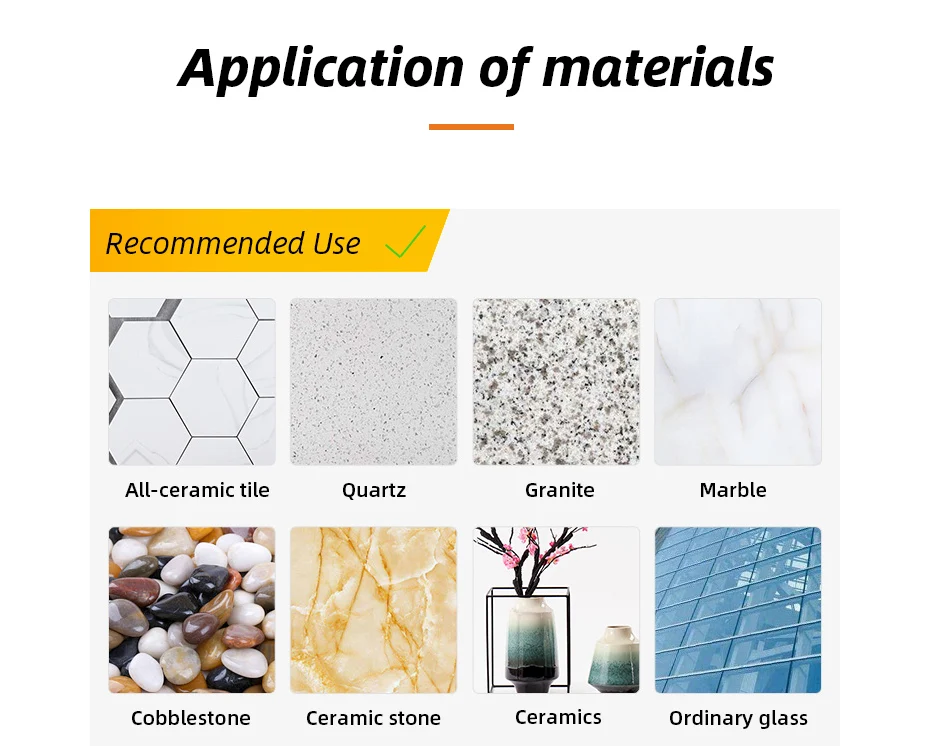 Application of materials

Recommended Use

All-ceramic tile
Quartz
Granite
Marble

Cobblestone
Ceramic stone
Ceramics
Ordinary glass